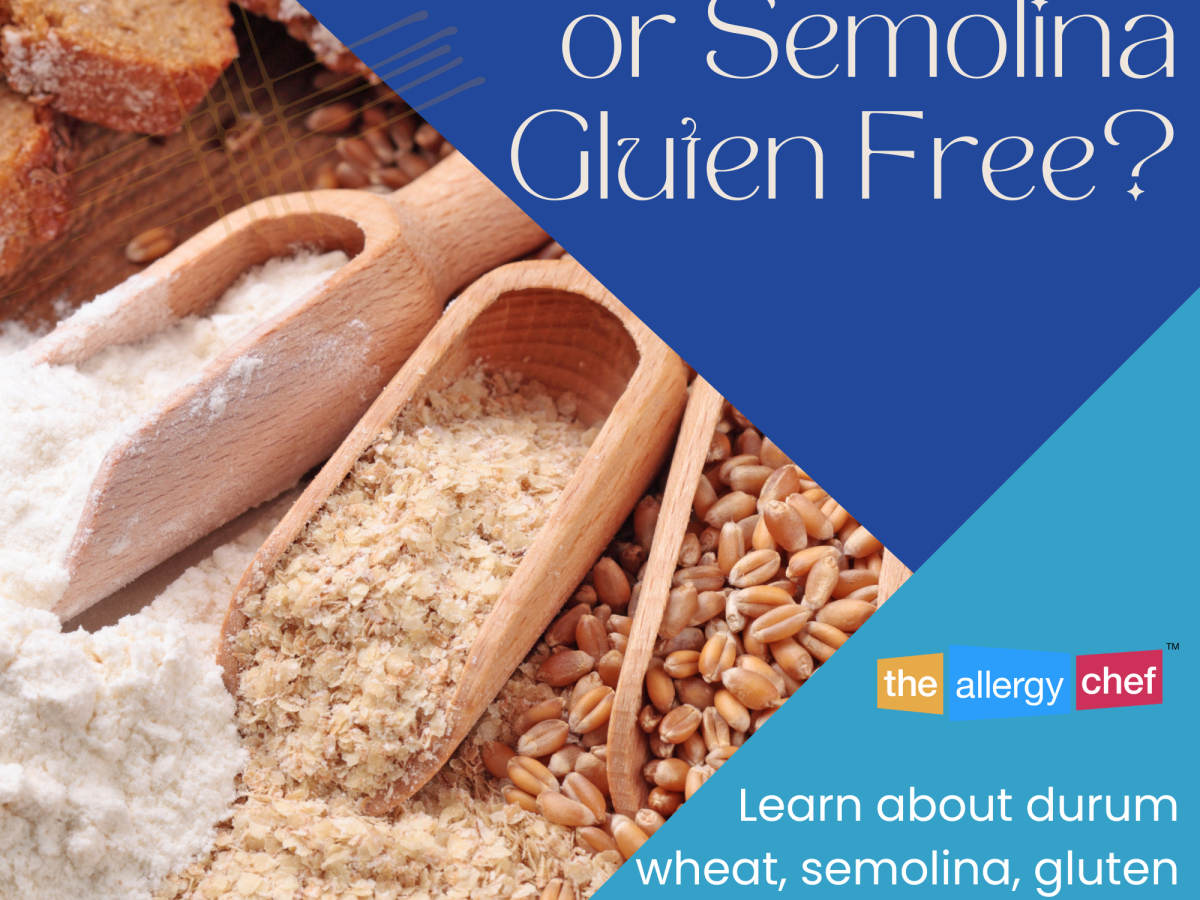 or Semolina Gluten Free?

the allergy chef™

Learn about durum wheat, semolina, gluten